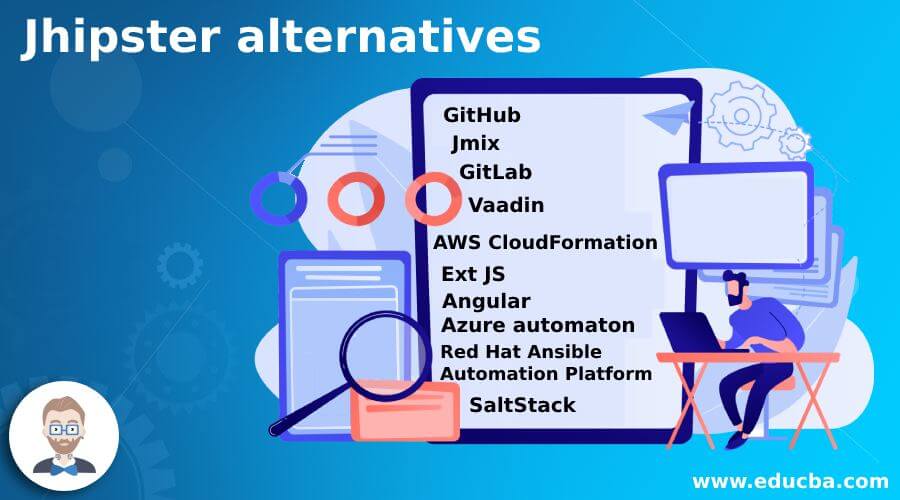 Jhipster alternatives

GitHub
Jmix
GitLab
Vaadin
AWS CloudFormation
Ext JS
Angular
Azure automaton
Red Hat Ansible Automation Platform
SaltStack

www.educba.com